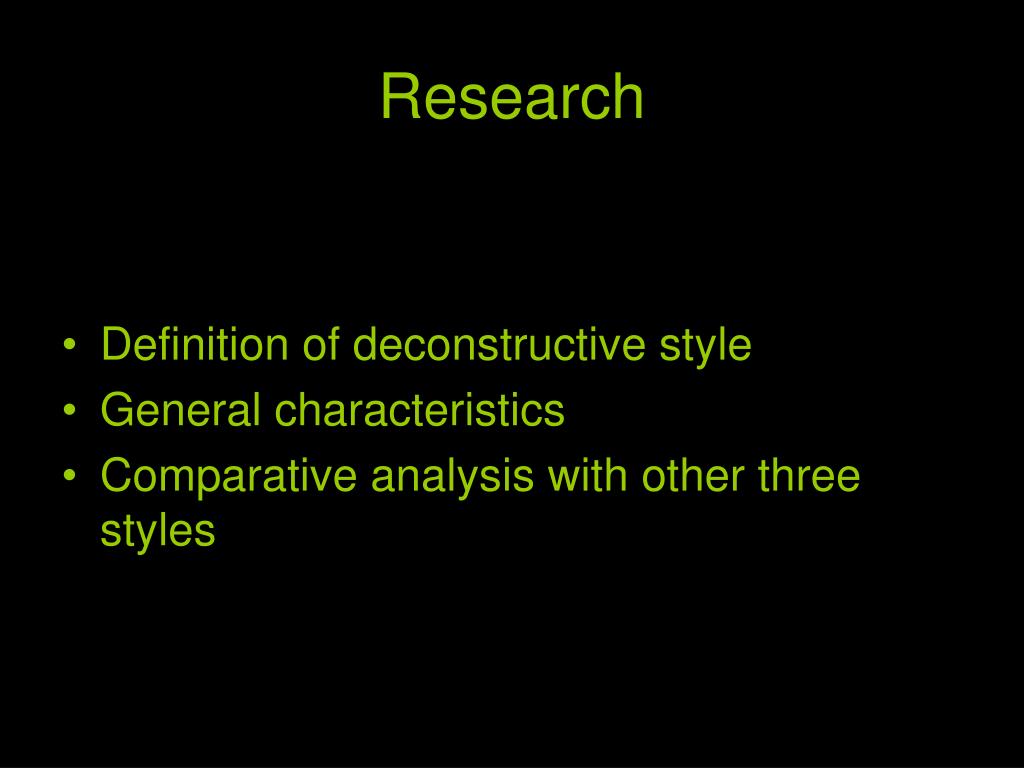 Research

• Definition of deconstructive style
• General characteristics
• Comparative analysis with other three styles